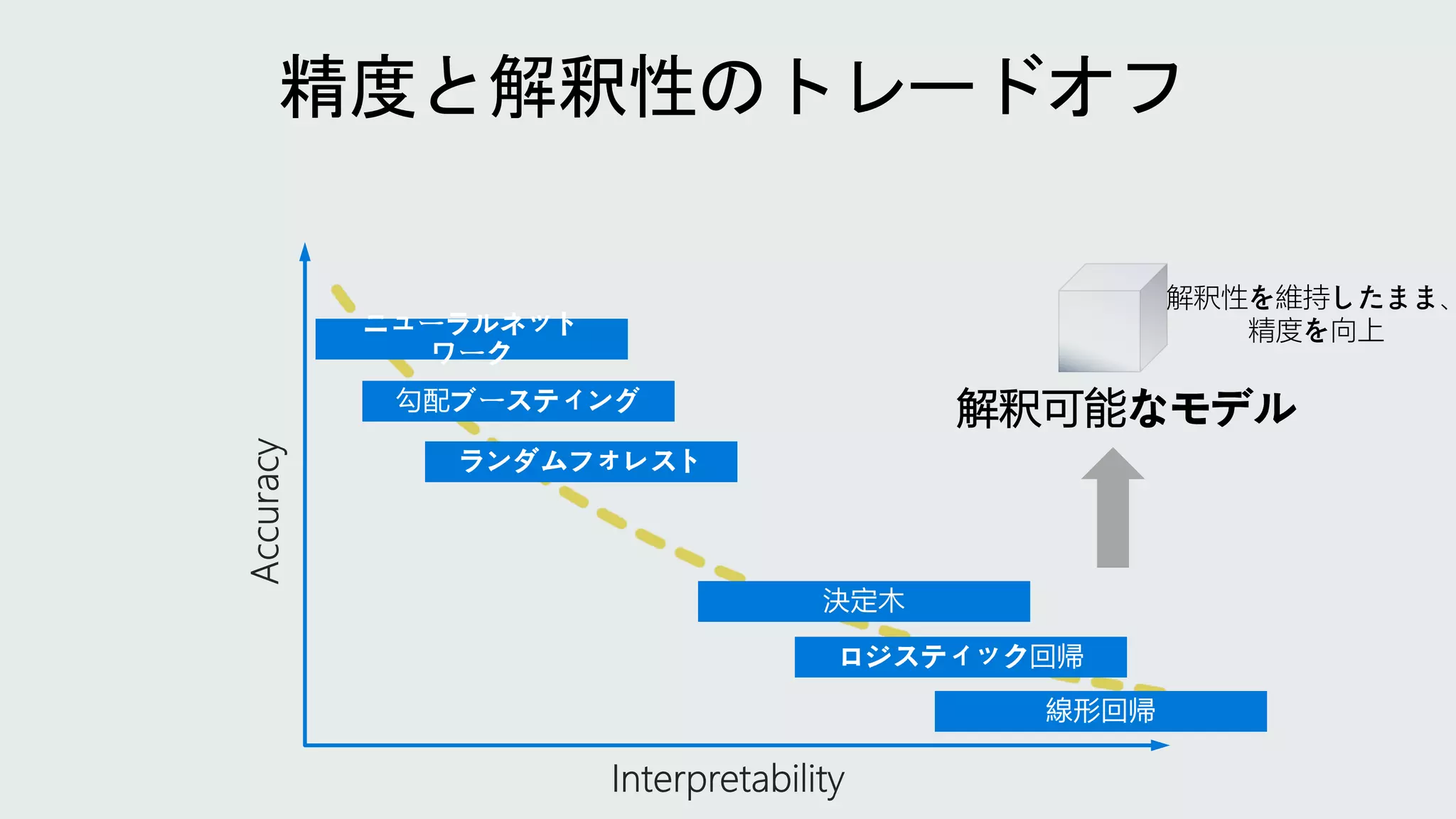 精度と解釈性のトレードオフ

Accuracy

ニューラルネットワーク

勾配ブースティング

ランダムフォレスト

決定木

ロジスティック回帰

線形回帰

Interpretability

解釈性を維持したまま、精度を向上

解釈可能なモデル